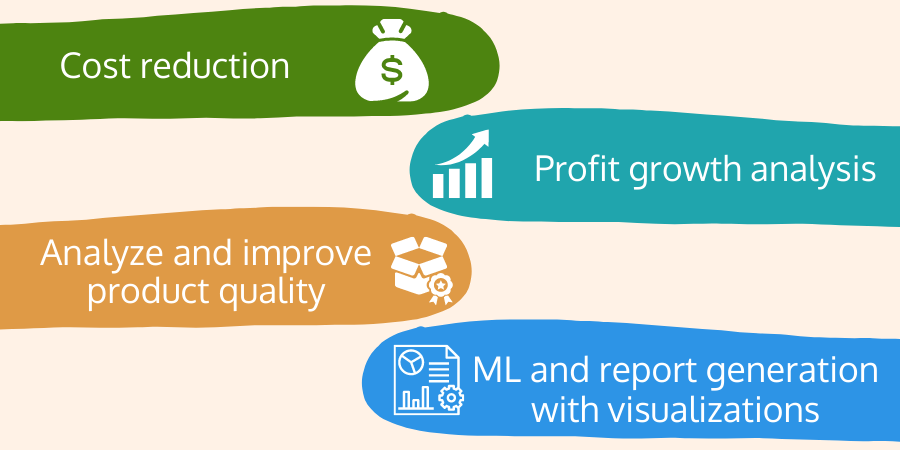 Cost reduction

$

Profit growth analysis

Analyze and improve product quality

ML and report generation with visualizations